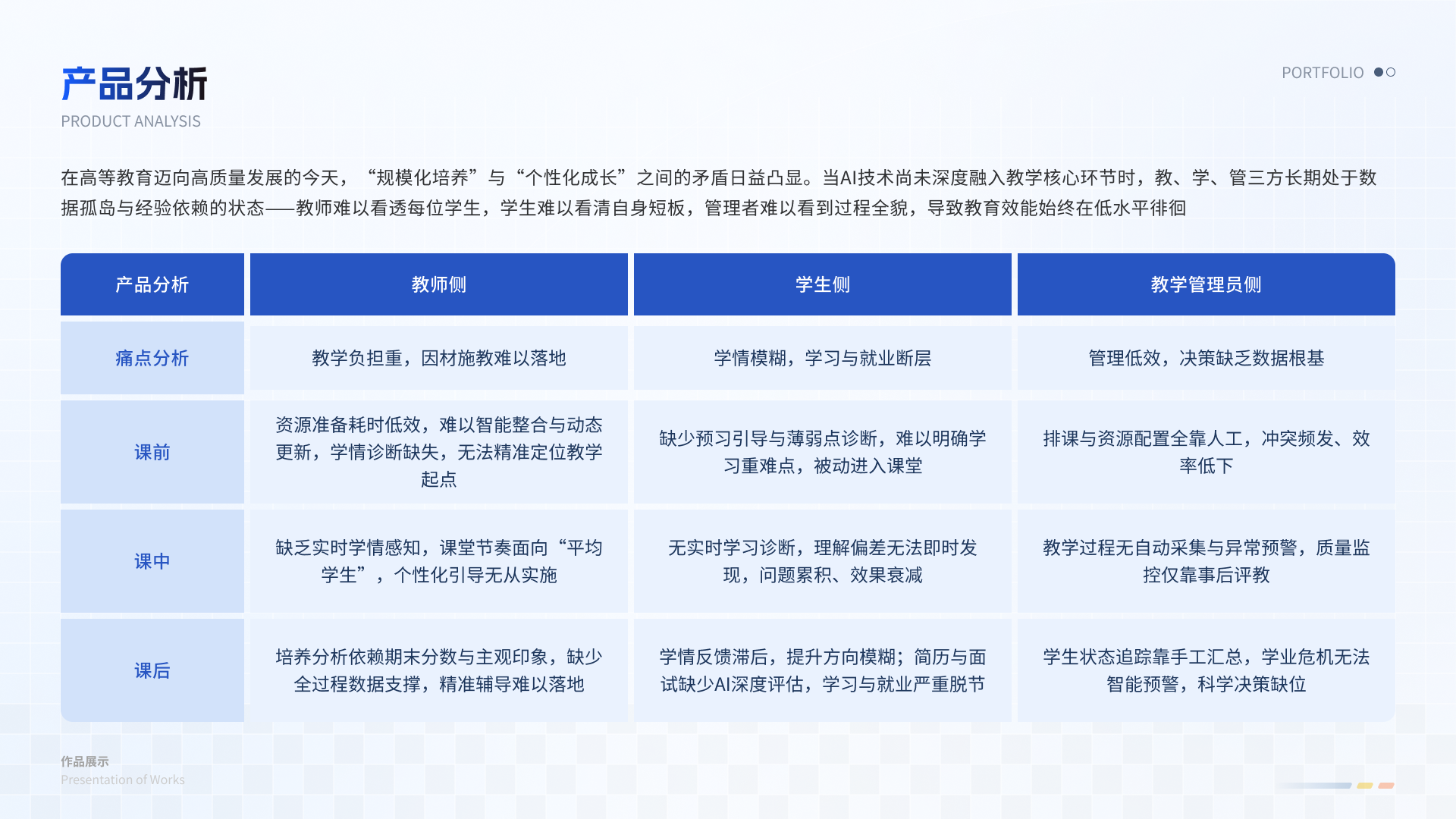 产品分析
PRODUCT ANALYSIS

PORTFOLIO

在高等教育迈向高质量发展的今天，“规模化培养”与“个性化成长”之间的矛盾日益凸显。当AI技术尚未深度融入教学核心环节时，教、学、管三方长期处于数据孤岛与经验依赖的状态——教师难以看透每位学生，学生难以看清自身短板，管理者难以看到过程全貌，导致教育效能始终在低水平徘徊

| 产品分析 | 教师侧 | 学生侧 | 教学管理员侧 |
|---|---|---|---|
| 痛点分析 | 教学负担重，因材施教难以落地 | 学情模糊，学习与就业断层 | 管理低效，决策缺乏数据根基 |
| 课前 | 资源准备耗时低效，难以智能整合与动态更新，学情诊断缺失，无法精准定位教学起点 | 缺少预习引导与薄弱点诊断，难以明确学习重难点，被动进入课堂 | 排课与资源配置全靠人工，冲突频发、效率低下 |
| 课中 | 缺乏实时学情感知，课堂节奏面向“平均学生”，个性化引导无从实施 | 无实时学习诊断，理解偏差无法即时发现，问题累积、效果衰减 | 教学过程无自动采集与异常预警，质量监控仅靠事后评教 |
| 课后 | 培养分析依赖期末分数与主观印象，缺少全过程数据支撑，精准辅导难以落地 | 学情反馈滞后，提升方向模糊；简历与面试缺少AI深度评估，学习与就业严重脱节 | 学生状态追踪靠手工汇总，学业危机无法智能预警，科学决策缺位 |

作品展示
Presentation of Works